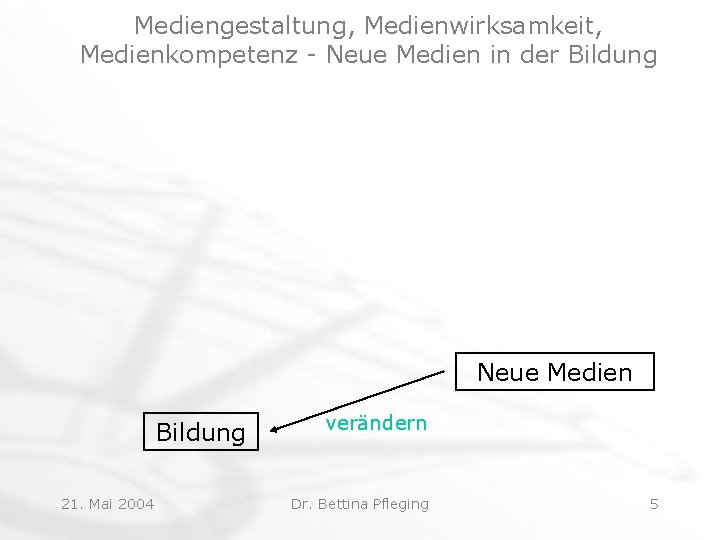 Mediengestaltung, Medienwirksamkeit, Medienkompetenz - Neue Medien in der Bildung

Neue Medien

verändern

Bildung

21. Mai 2004

Dr. Bettina Pfleging

5